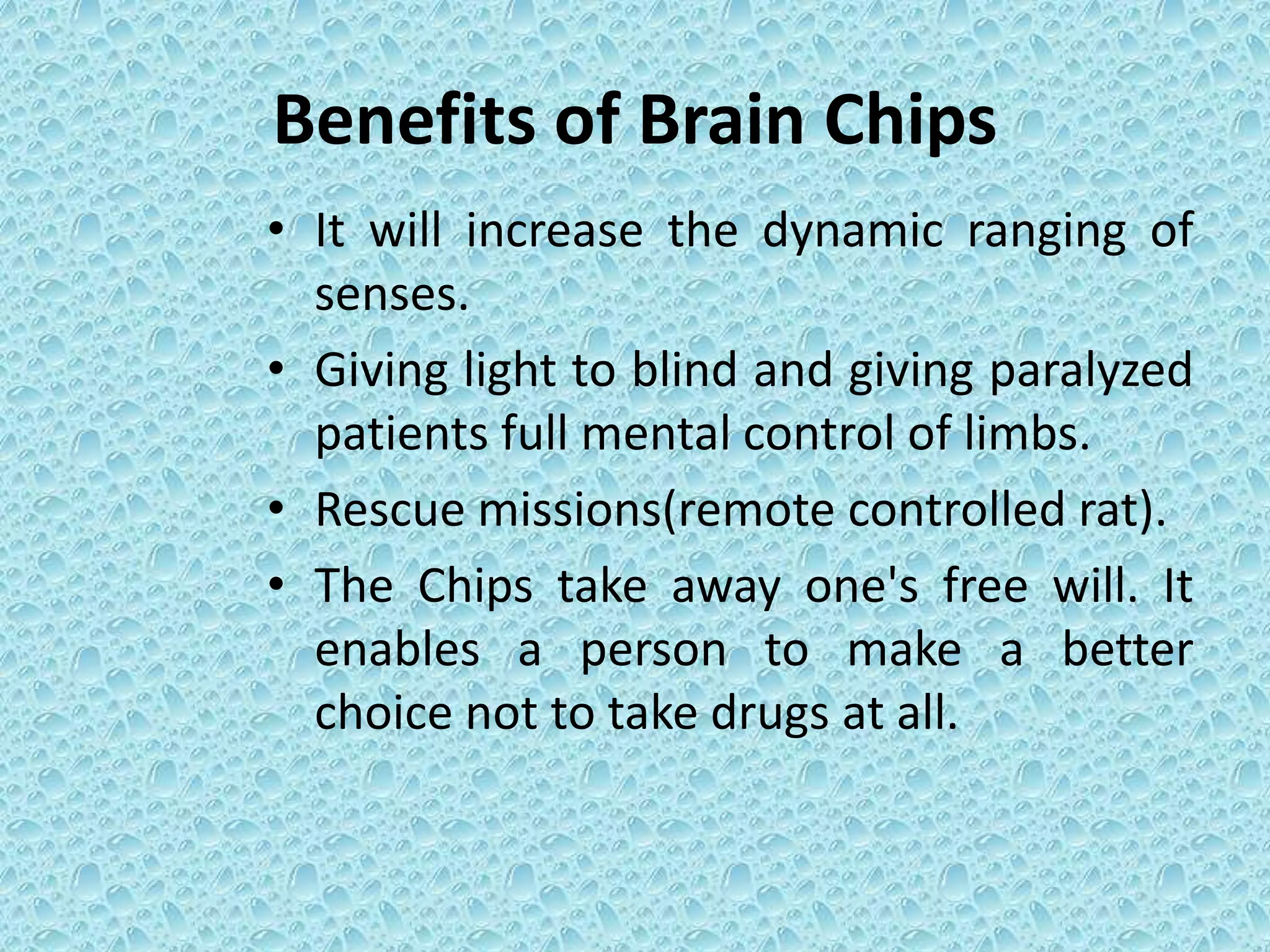 Benefits of Brain Chips

• It will increase the dynamic ranging of senses.
• Giving light to blind and giving paralyzed patients full mental control of limbs.
• Rescue missions(remote controlled rat).
• The Chips take away one's free will. It enables a person to make a better choice not to take drugs at all.